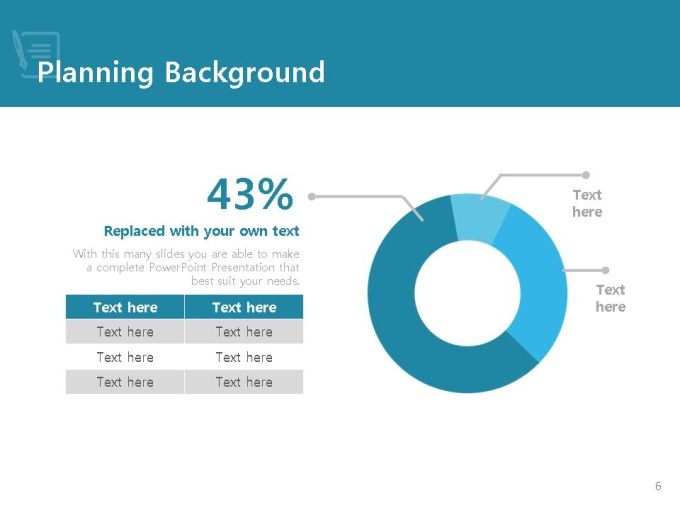 Planning Background

43%

Replaced with your own text

With this many slides you are able to make a complete PowerPoint Presentation that best suit your needs.

| Text here | Text here |
|---|---|
| Text here | Text here |
| Text here | Text here |
| Text here | Text here |

Text here

Text here

6